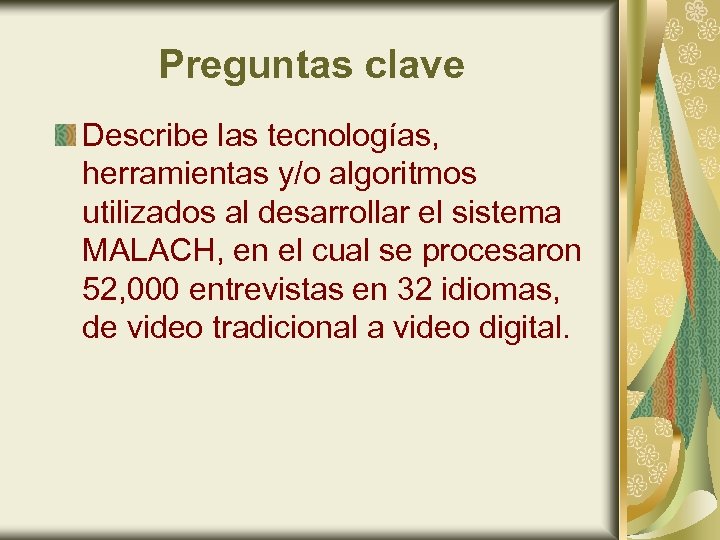 Preguntas clave

Describe las tecnologías, herramientas y/o algoritmos utilizados al desarrollar el sistema MALACH, en el cual se procesaron 52,000 entrevistas en 32 idiomas, de video tradicional a video digital.